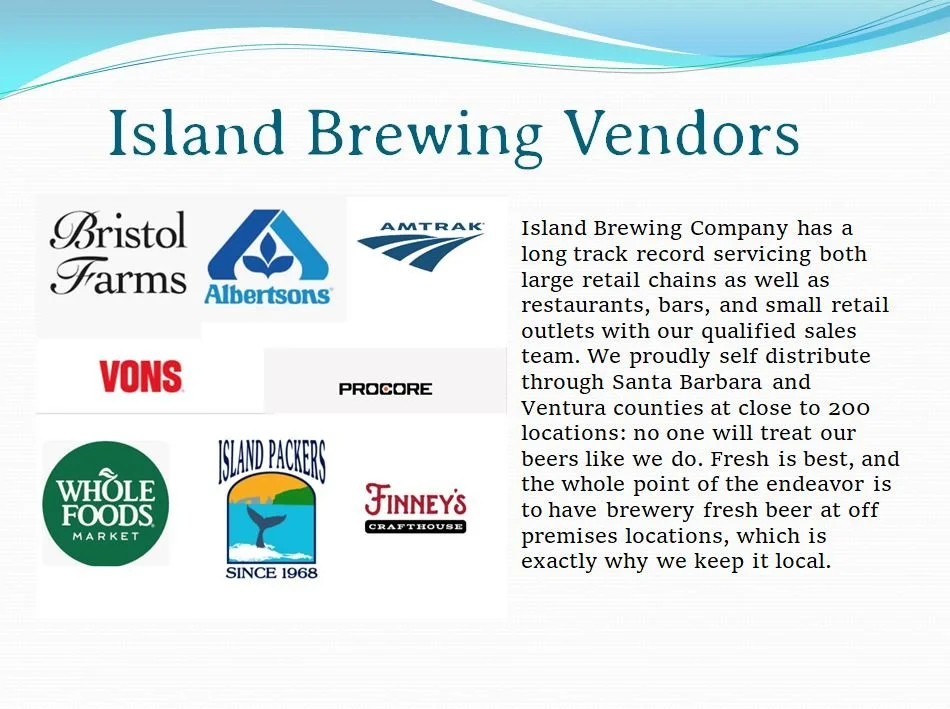 Island Brewing Vendors

Bristol Farms

Albertsons

AMTRAK

VONS

PROCORE

WHOLE FOODS MARKET

ISLAND PACKERS
SINCE 1968

FINNEY'S
CRAFTHOUSE

Island Brewing Company has a long track record servicing both large retail chains as well as restaurants, bars, and small retail outlets with our qualified sales team. We proudly self distribute through Santa Barbara and Ventura counties at close to 200 locations: no one will treat our beers like we do. Fresh is best, and the whole point of the endeavor is to have brewery fresh beer at off premises locations, which is exactly why we keep it local.